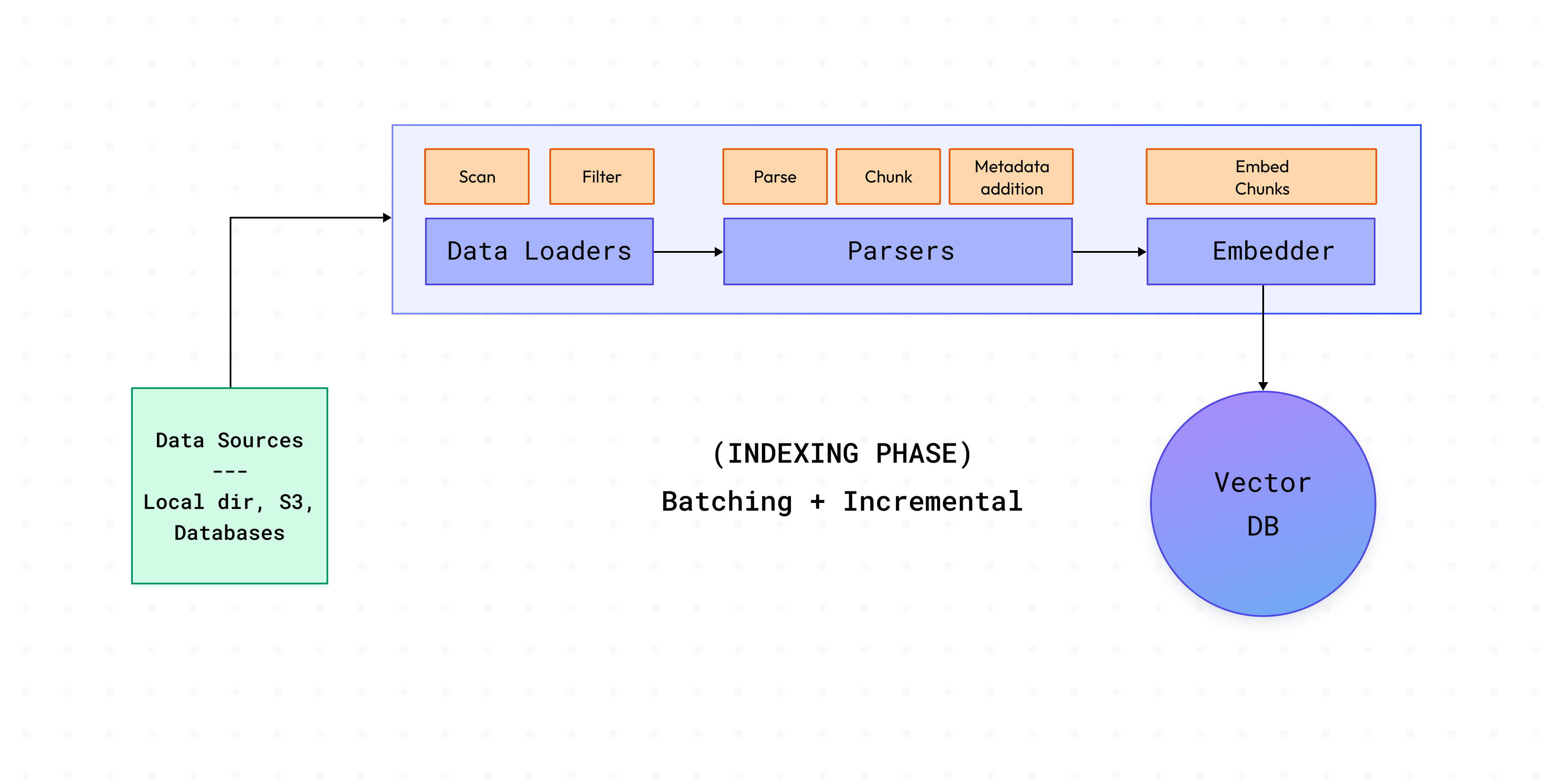 Scan

Filter

Parse

Chunk

Metadata addition

Embed Chunks

Data Loaders

Parsers

Embedder

Data Sources
---
Local dir, S3, Databases

(INDEXING PHASE)
Batching + Incremental

Vector DB